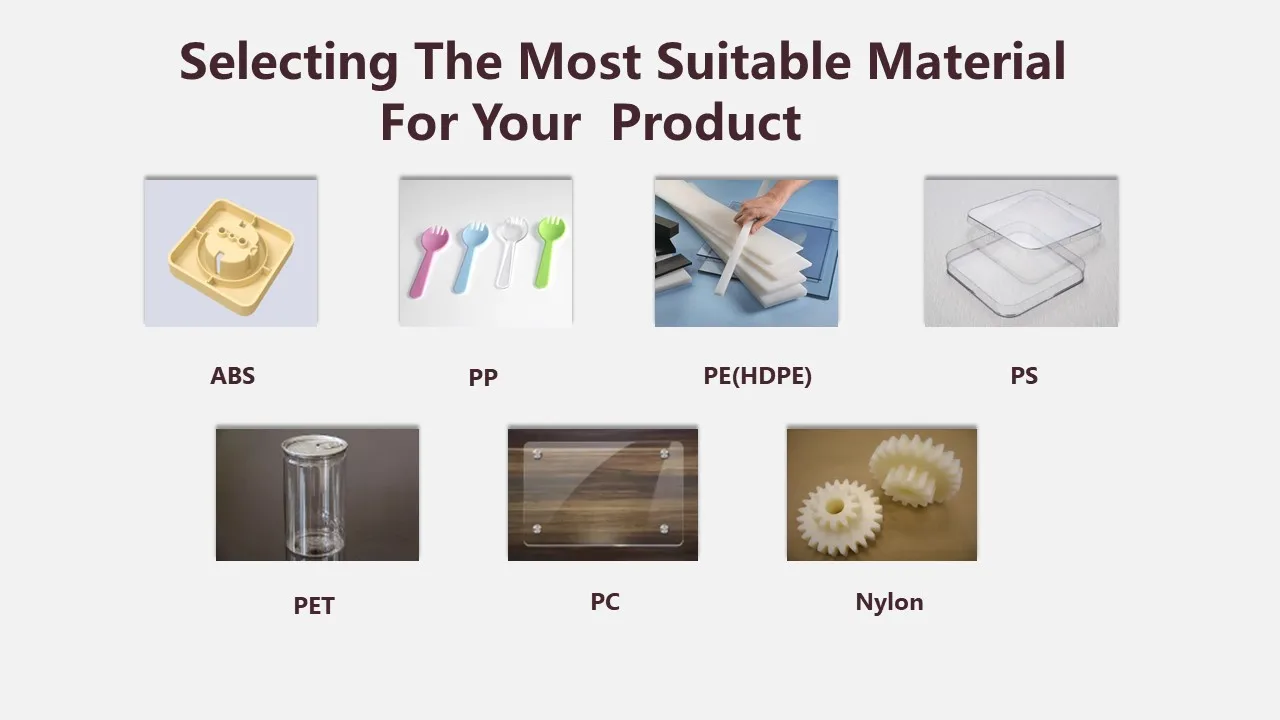 Selecting The Most Suitable Material For Your Product

ABS

PP

PE(HDPE)

PS

PET

PC

Nylon